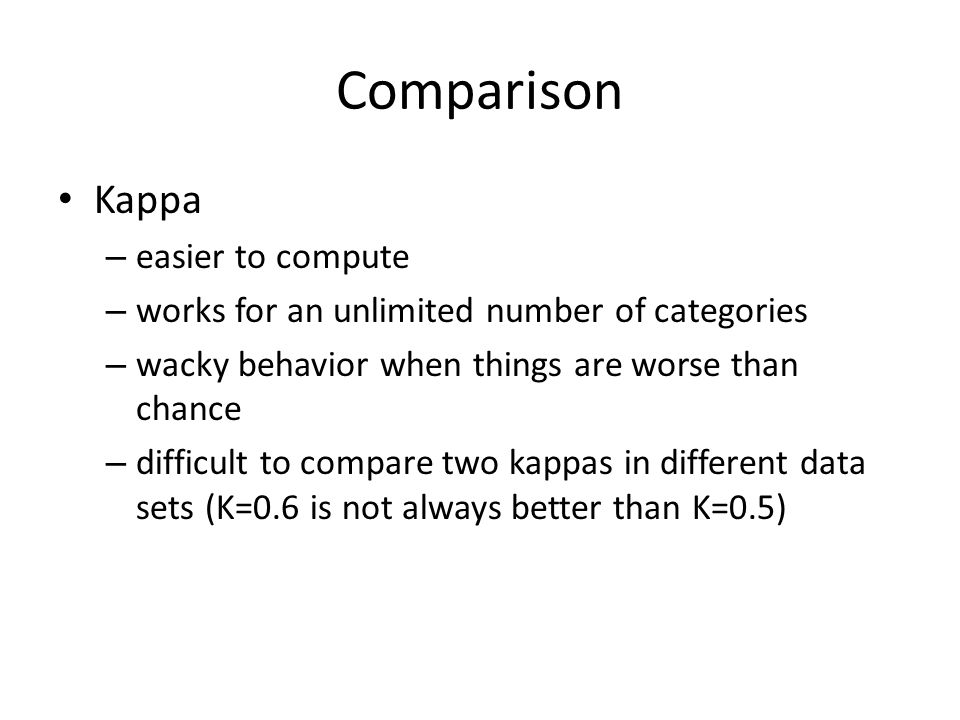 Comparison

• Kappa
– easier to compute
– works for an unlimited number of categories
– wacky behavior when things are worse than chance
– difficult to compare two kappas in different data sets (K=0.6 is not always better than K=0.5)